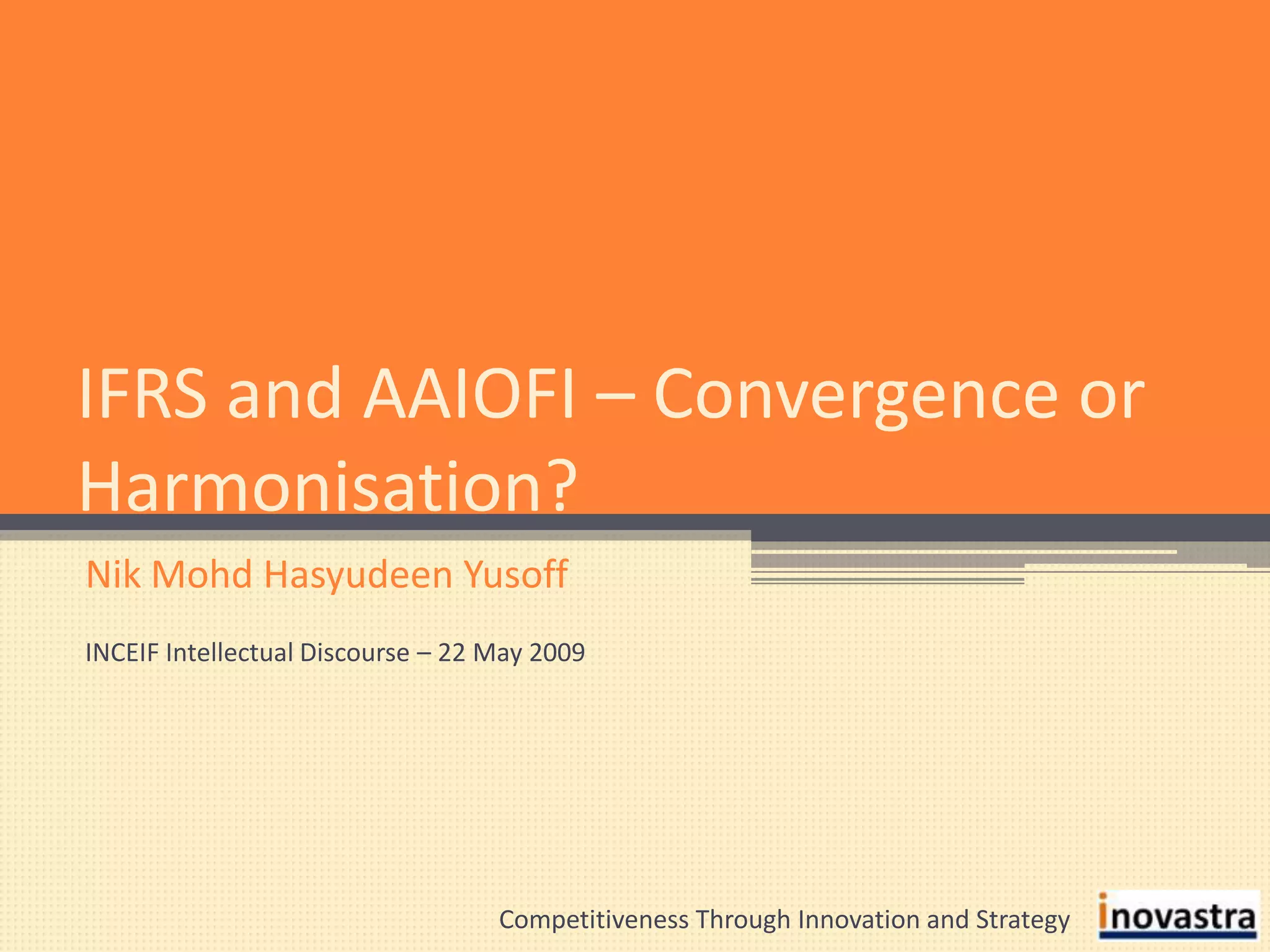 IFRS and AAIOFI – Convergence or Harmonisation?

Nik Mohd Hasyudeen Yusoff

INCEIF Intellectual Discourse – 22 May 2009

Competitiveness Through Innovation and Strategy

inovastra